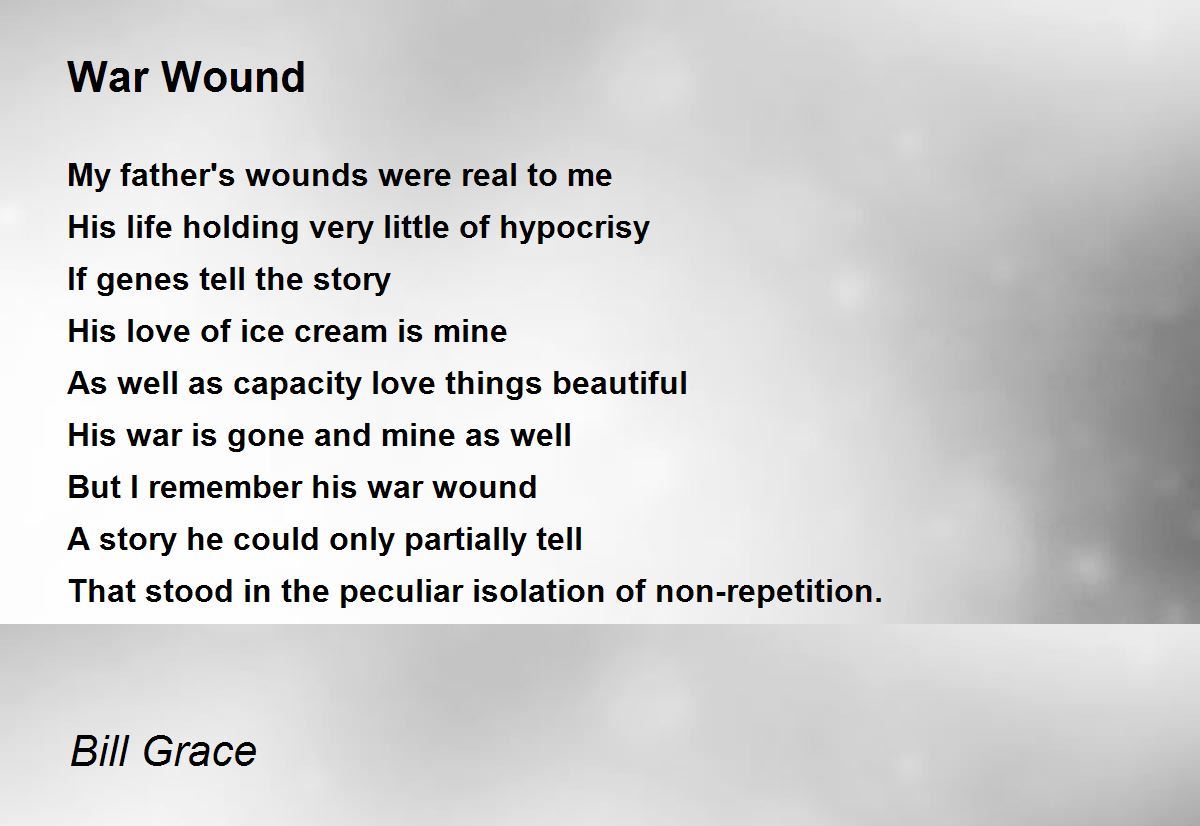 War Wound

My father's wounds were real to me
His life holding very little of hypocrisy
If genes tell the story
His love of ice cream is mine
As well as capacity love things beautiful
His war is gone and mine as well
But I remember his war wound
A story he could only partially tell
That stood in the peculiar isolation of non-repetition.

Bill Grace